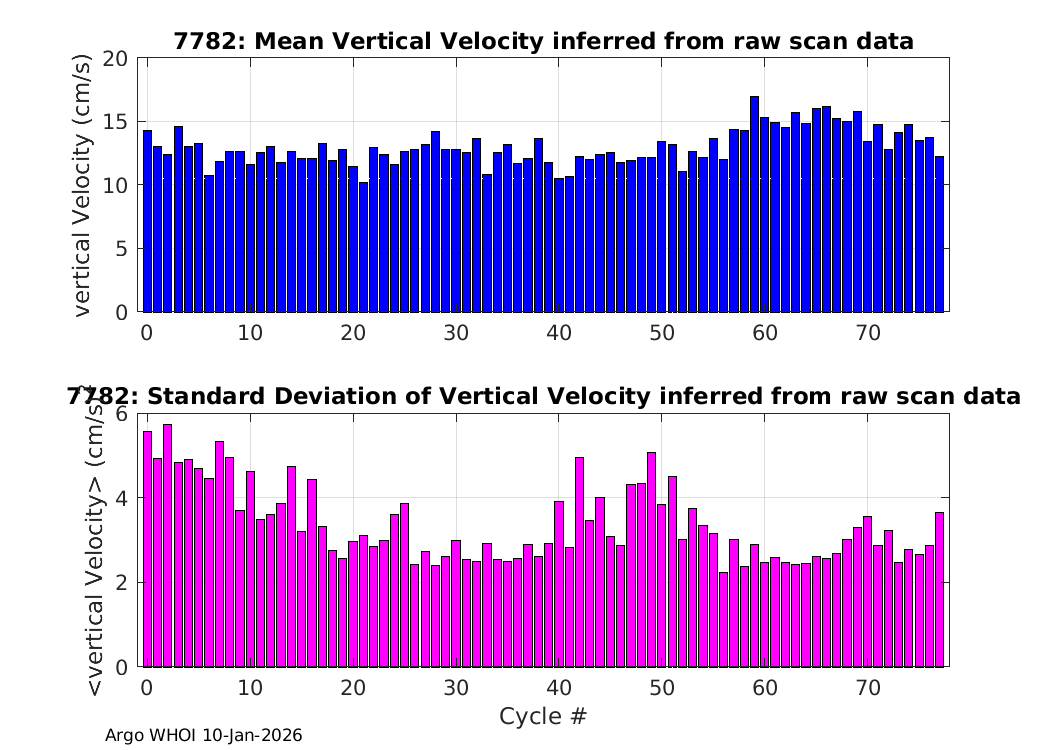 7782: Mean Vertical Velocity inferred from raw scan data

vertical Velocity (cm/s)

20
15
10
5
0

0 10 20 30 40 50 60 70

7782: Standard Deviation of Vertical Velocity inferred from raw scan data

<vertical Velocity> (cm/s)

6
4
2
0

0 10 20 30 40 50 60 70

Cycle #

Argo WHOI 10-Jan-2026